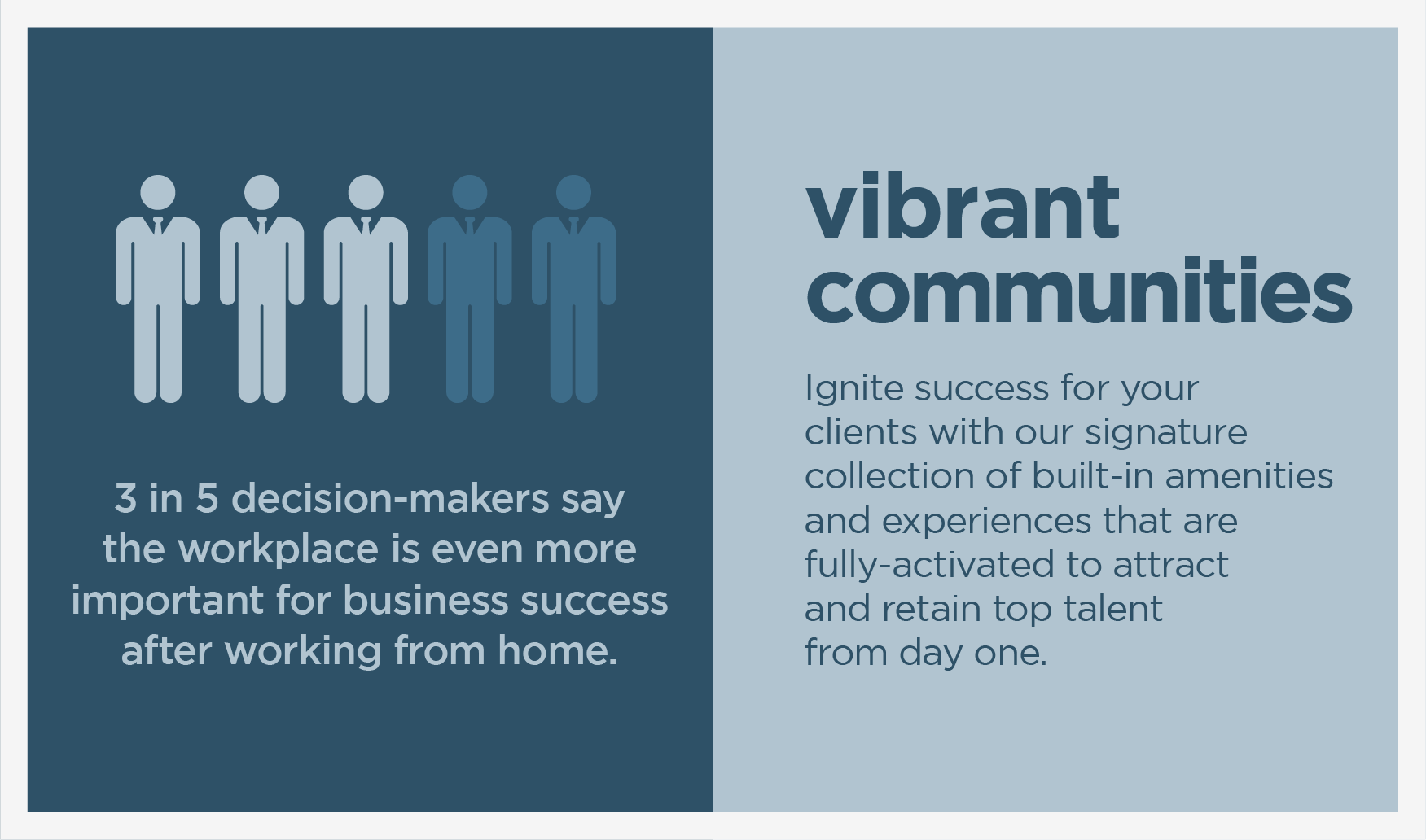 3 in 5 decision-makers say the workplace is even more important for business success after working from home.

vibrant communities

Ignite success for your clients with our signature collection of built-in amenities and experiences that are fully-activated to attract and retain top talent from day one.